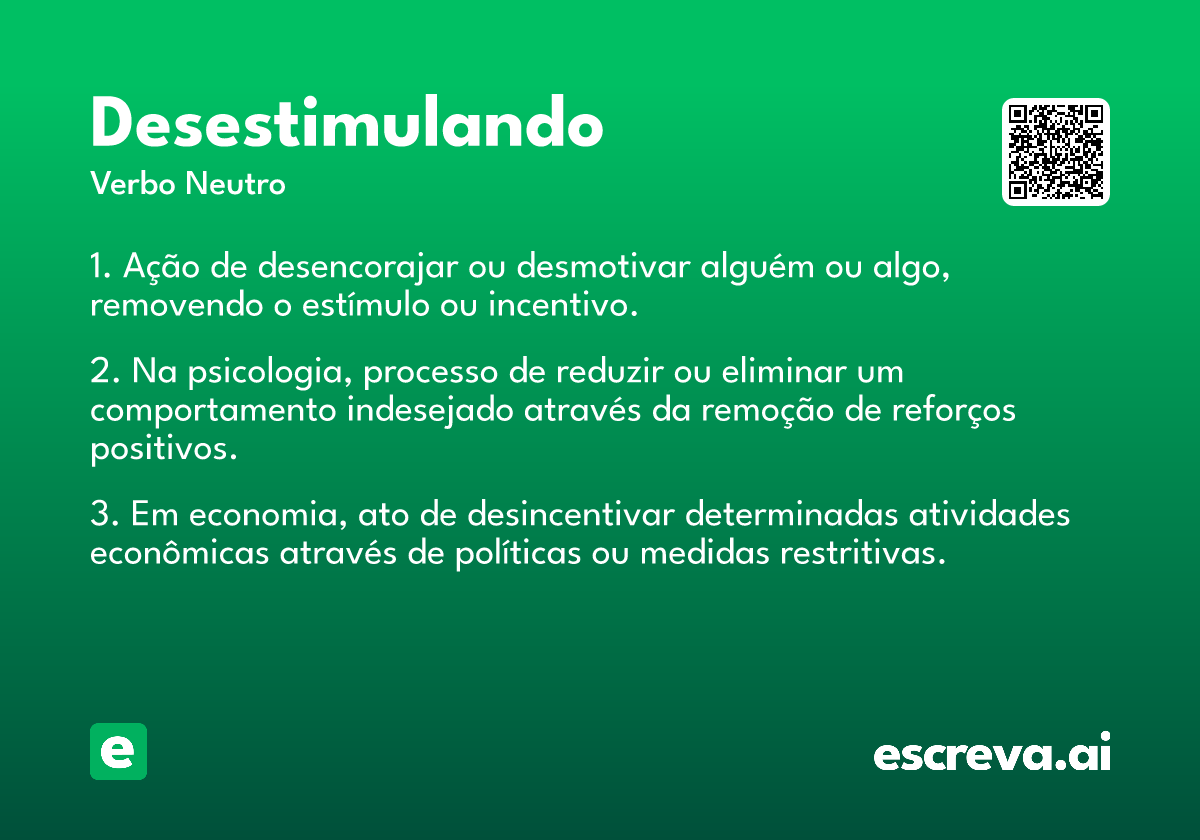 Desestimulando
Verbo Neutro

1. Ação de desencorajar ou desmotivar alguém ou algo, removendo o estímulo ou incentivo.

2. Na psicologia, processo de reduzir ou eliminar um comportamento indesejado através da remoção de reforços positivos.

3. Em economia, ato de desincentivar determinadas atividades econômicas através de políticas ou medidas restritivas.

e

escreva.ai